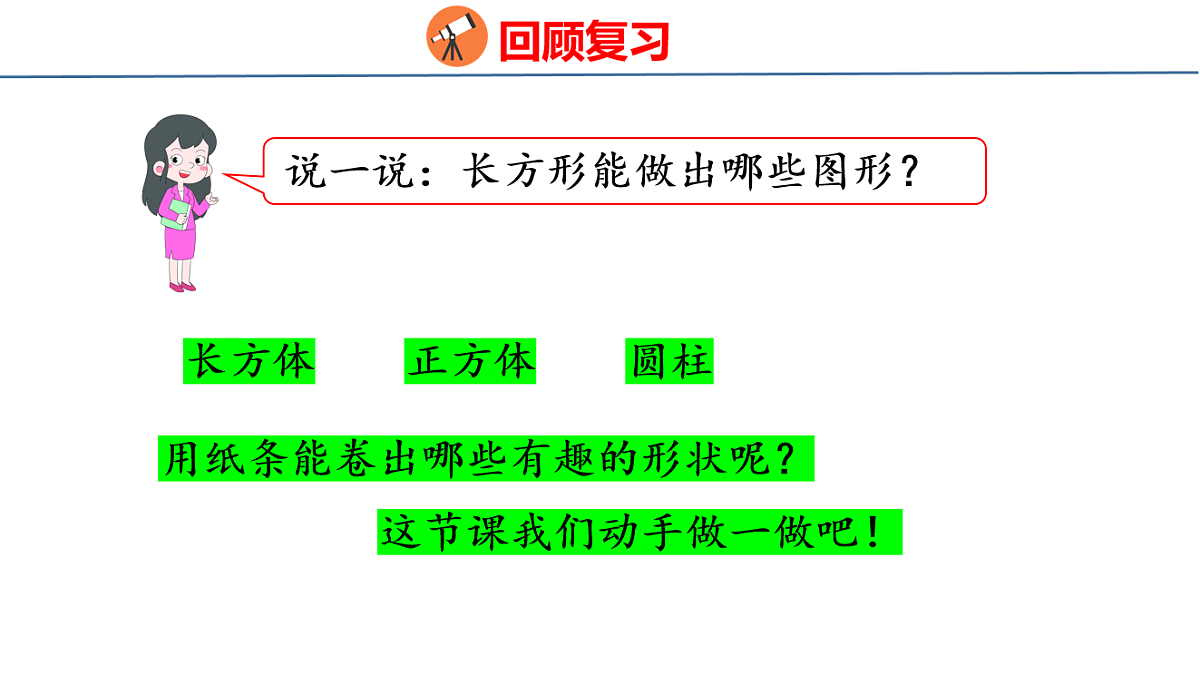 回顾复习

说一说：长方形能做出哪些图形？

长方体　　正方体　　圆柱

用纸条能卷出哪些有趣的形状呢？

这节课我们动手做一做吧！